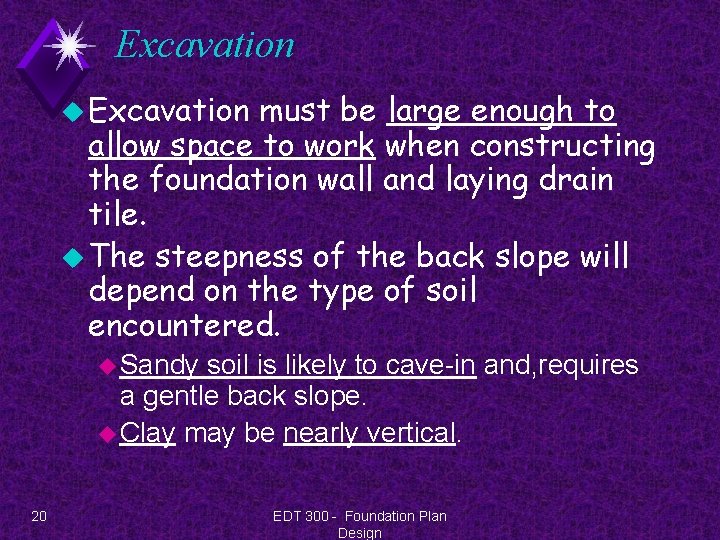 Excavation

Excavation must be large enough to allow space to work when constructing the foundation wall and laying drain tile.

The steepness of the back slope will depend on the type of soil encountered.

Sandy soil is likely to cave-in and,requires a gentle back slope.

Clay may be nearly vertical.

20

EDT 300 - Foundation Plan Design